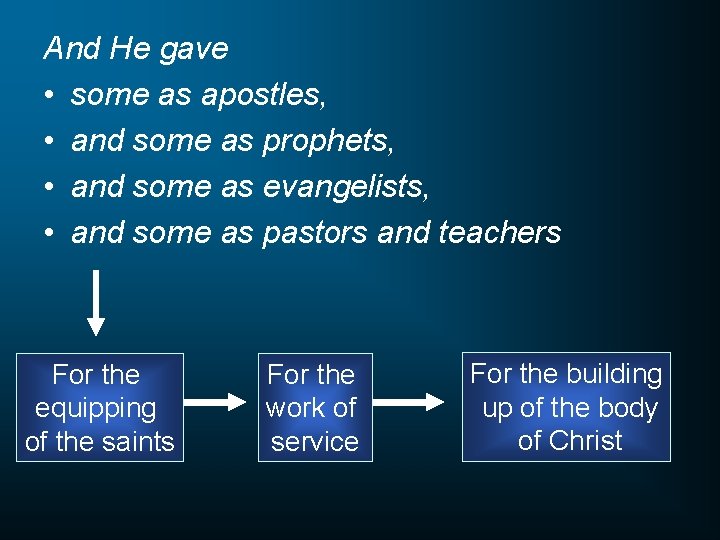 And He gave
• some as apostles,
• and some as prophets,
• and some as evangelists,
• and some as pastors and teachers

For the equipping of the saints

For the work of service

For the building up of the body of Christ